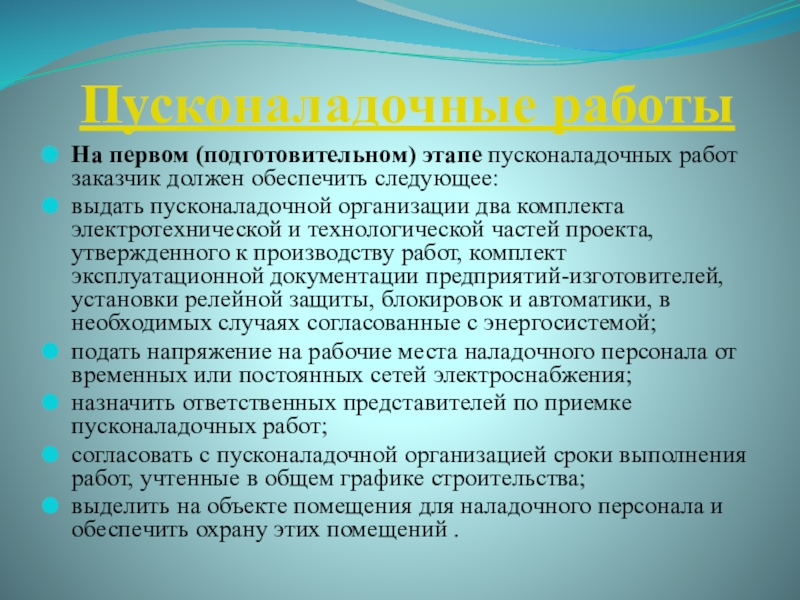 Пусконаладочные работы

На первом (подготовительном) этапе пусконаладочных работ заказчик должен обеспечить следующее:

выдать пусконаладочной организации два комплекта электротехнической и технологической частей проекта, утвержденного к производству работ, комплект эксплуатационной документации предприятий-изготовителей, установки релейной защиты, блокировок и автоматики, в необходимых случаях согласованные с энергосистемой;

подать напряжение на рабочие места наладочного персонала от временных или постоянных сетей электроснабжения;

назначить ответственных представителей по приемке пусконаладочных работ;

согласовать с пусконаладочной организацией сроки выполнения работ, учтенные в общем графике строительства;

выделить на объекте помещения для наладочного персонала и обеспечить охрану этих помещений .